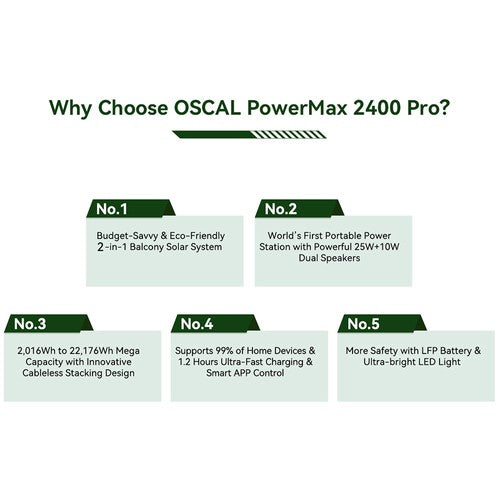 Why Choose OSCAL PowerMax 2400 Pro?

No.1

Budget-Savvy & Eco-Friendly 2-in-1 Balcony Solar System

No.2

World's First Portable Power Station with Powerful 25W+10W Dual Speakers

No.3

2,016Wh to 22,176Wh Mega Capacity with Innovative Cableless Stacking Design

No.4

Supports 99% of Home Devices & 1.2 Hours Ultra-Fast Charging & Smart APP Control

No.5

More Safety with LFP Battery & Ultra-bright LED Light